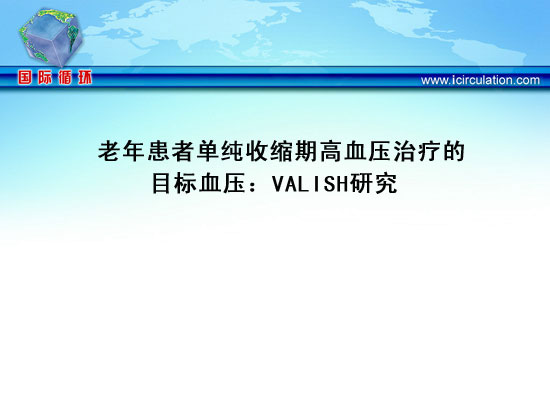 国际循环

www.icirculation.com

老年患者单纯收缩期高血压治疗的目标血压：VALISH研究